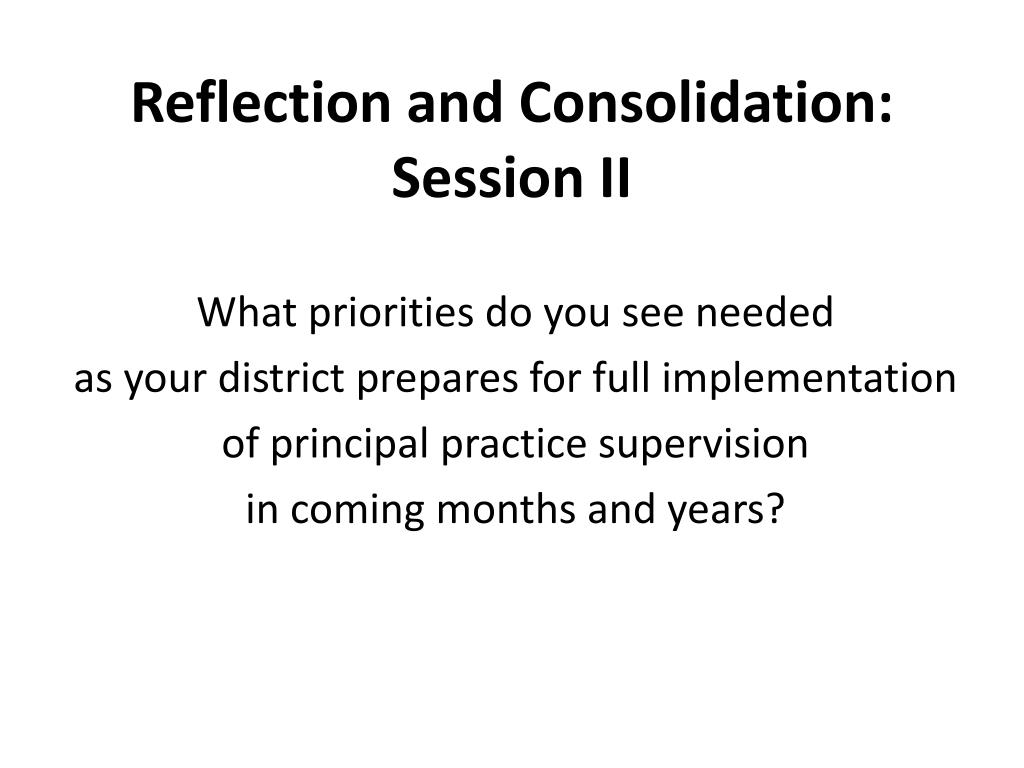 Reflection and Consolidation: Session II

What priorities do you see needed as your district prepares for full implementation of principal practice supervision in coming months and years?